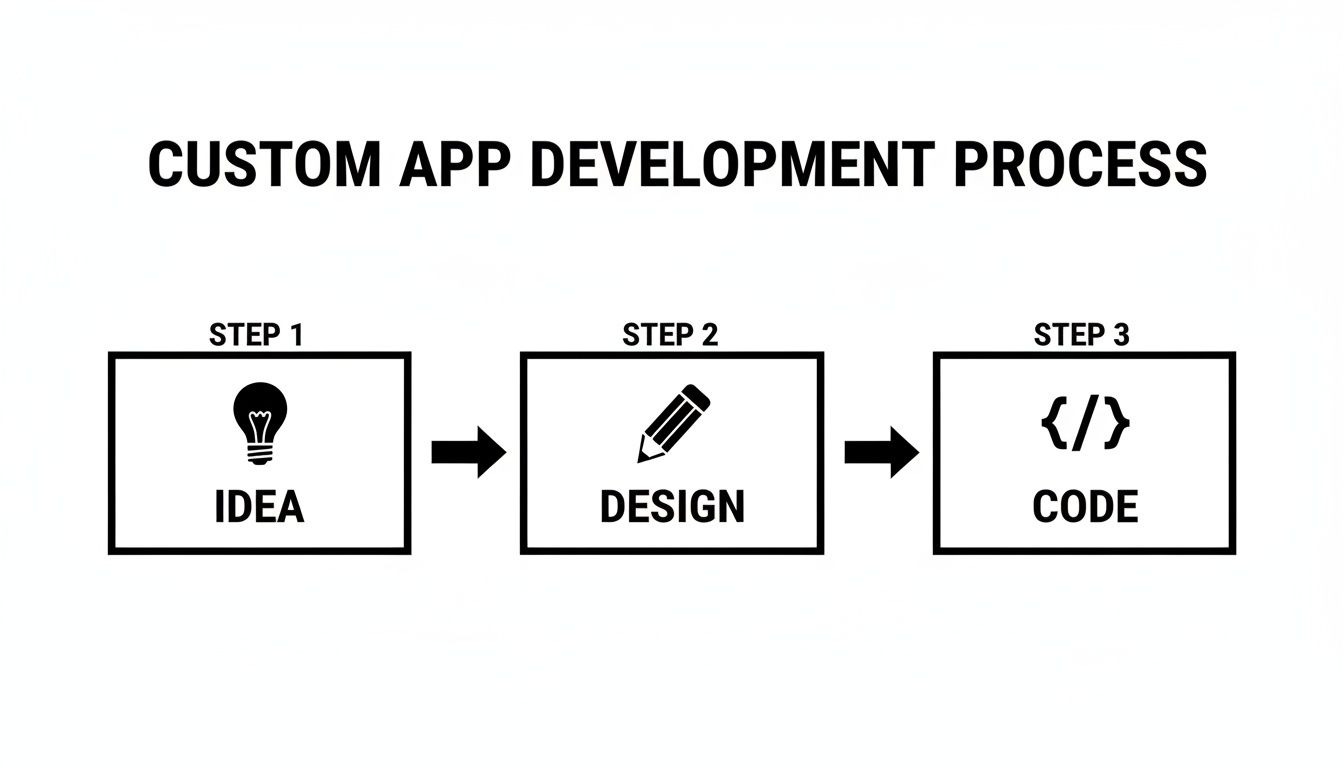 CUSTOM APP DEVELOPMENT PROCESS

STEP 1

IDEA

STEP 2

DESIGN

STEP 3

{/}

CODE